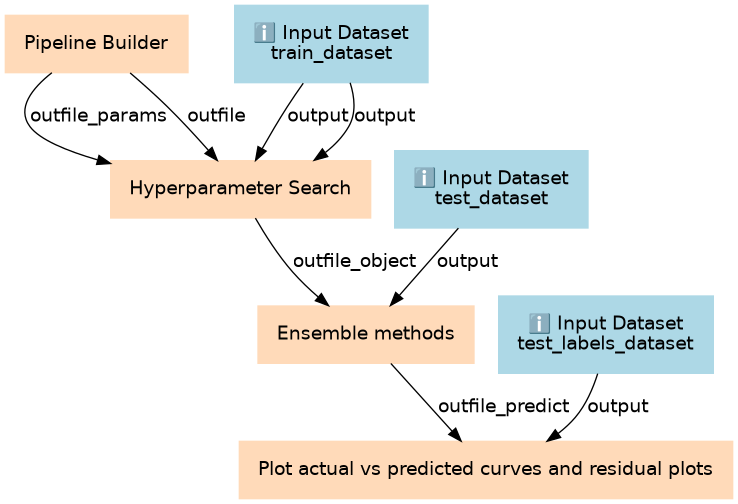 Pipeline Builder

ℹ️ Input Dataset
train_dataset

outfile_params

outfile

output

output

Hyperparameter Search

ℹ️ Input Dataset
test_dataset

outfile_object

output

Ensemble methods

ℹ️ Input Dataset
test_labels_dataset

outfile_predict

output

Plot actual vs predicted curves and residual plots